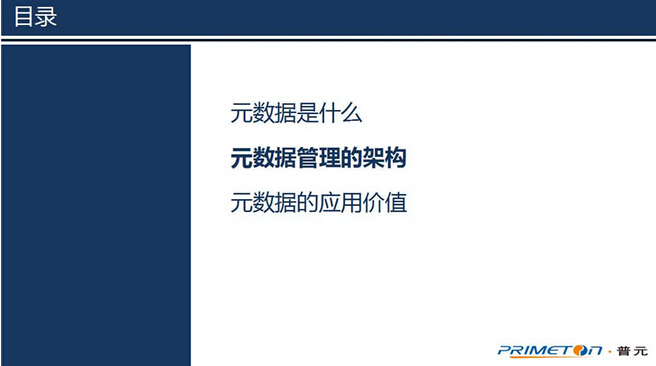 目录

元数据是什么

元数据管理的架构

元数据的应用价值

PRIMETON · 普元